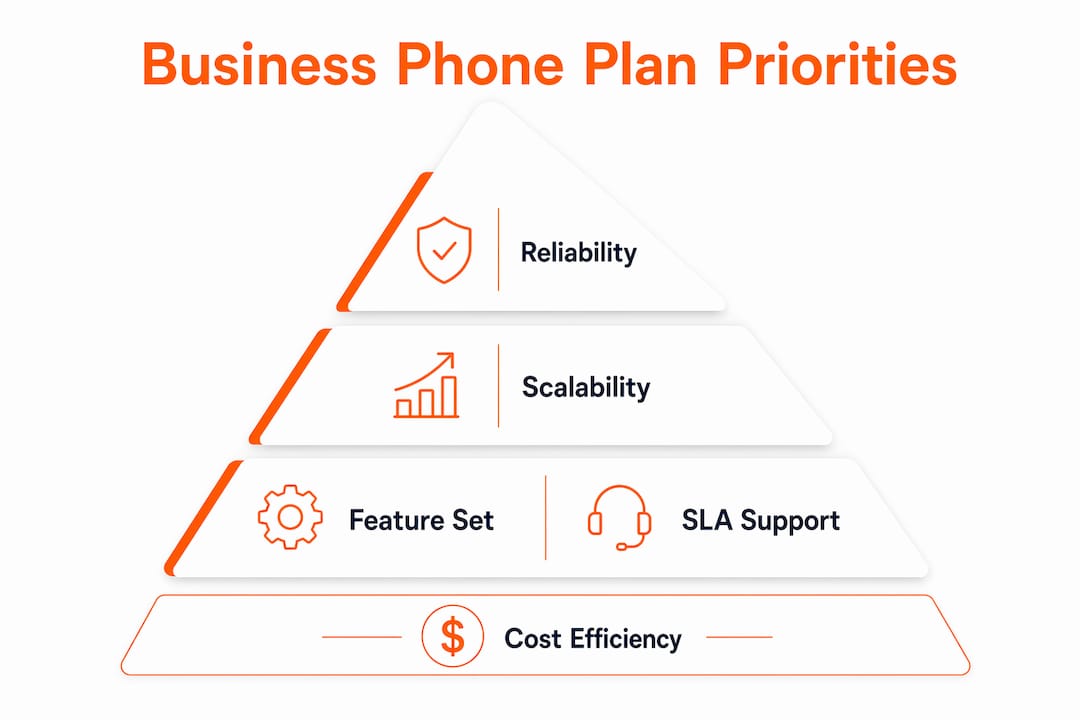 Business Phone Plan Priorities

Reliability

Scalability

Feature Set

SLA Support

$ Cost Efficiency